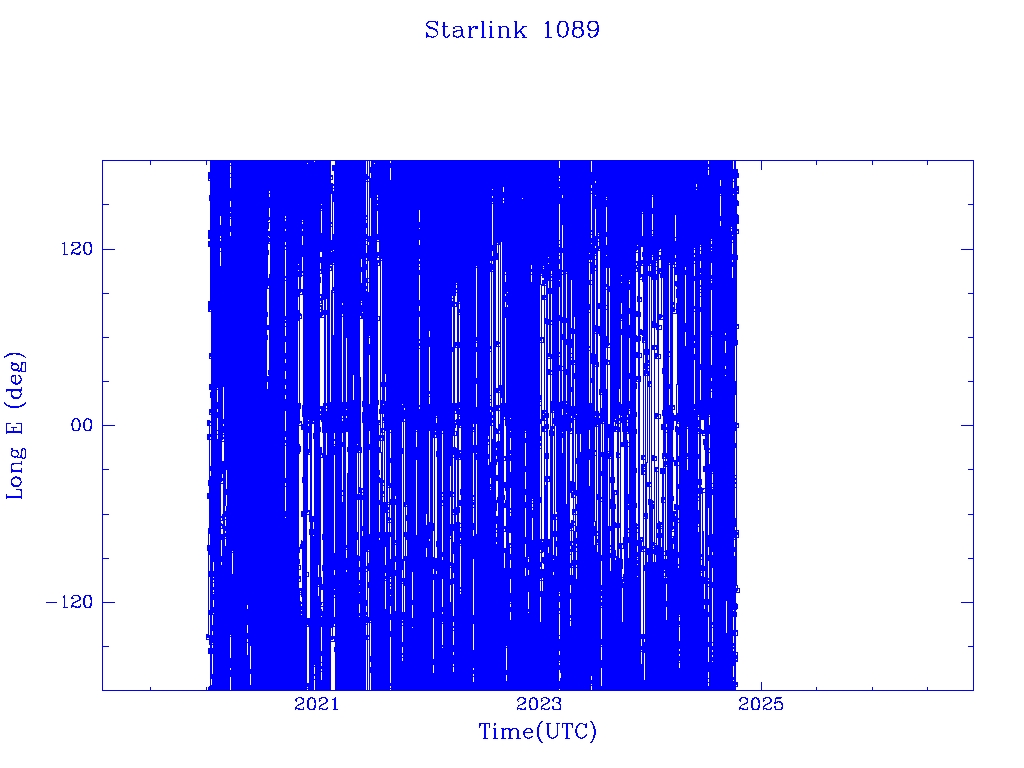 Starlink 1089

Long E (deg)

120

00

−120

2021

2023

2025

Time(UTC)